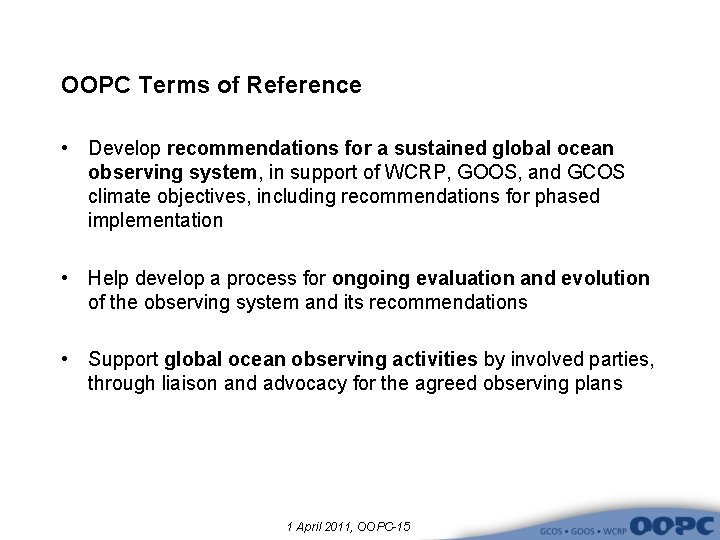 OOPC Terms of Reference

• Develop recommendations for a sustained global ocean observing system, in support of WCRP, GOOS, and GCOS climate objectives, including recommendations for phased implementation

• Help develop a process for ongoing evaluation and evolution of the observing system and its recommendations

• Support global ocean observing activities by involved parties, through liaison and advocacy for the agreed observing plans

1 April 2011, OOPC-15

GCOS • GOOS • WCRP OOPC